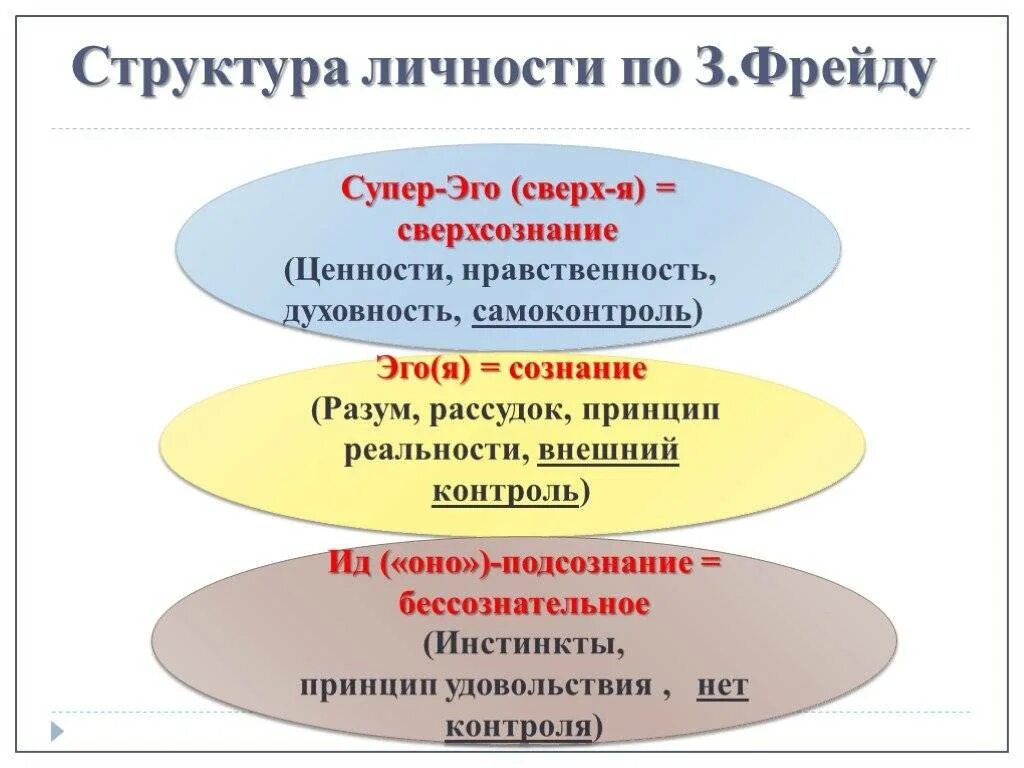 Структура личности по З.Фрейду

Супер-Эго (сверх-я) = сверхсознание
(Ценности, нравственность, духовность, самоконтроль)

Эго(я) = сознание
(Разум, рассудок, принцип реальности, внешний контроль)

Ид («оно»)-подсознание = бессознательное
(Инстинкты, принцип удовольствия , нет контроля)